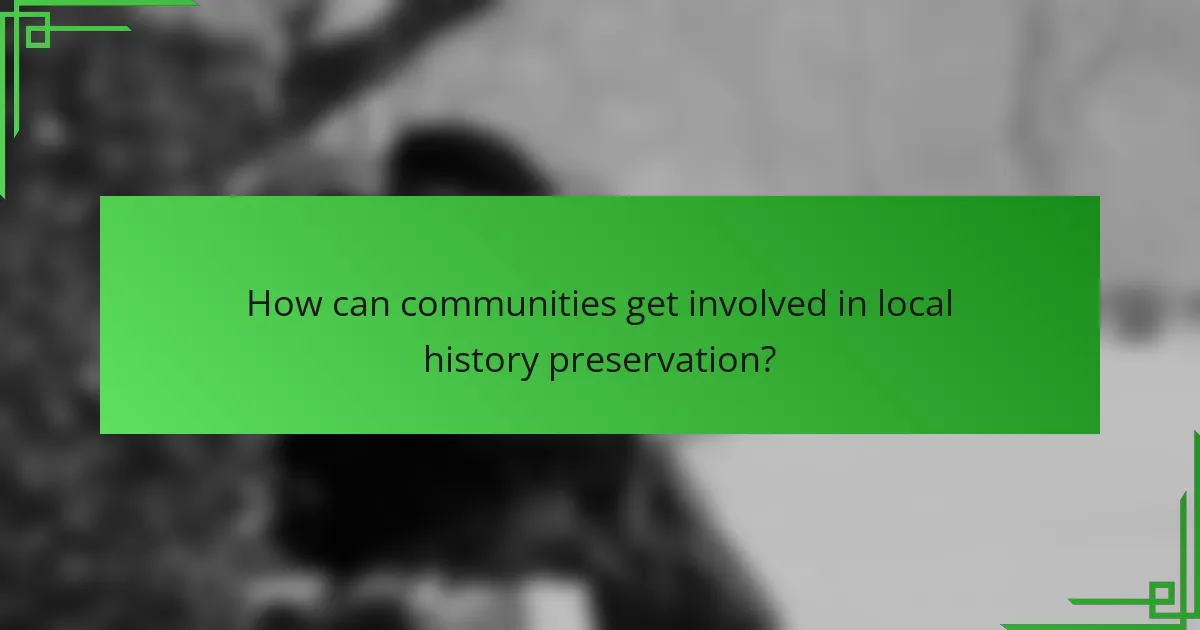 How can communities get involved in local history preservation?